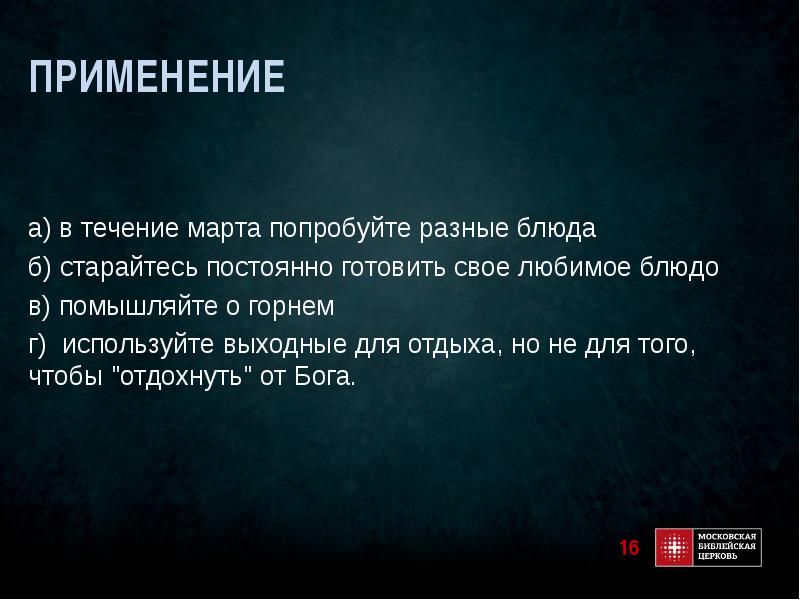 ПРИМЕНЕНИЕ

а) в течение марта попробуйте разные блюда
б) старайтесь постоянно готовить свое любимое блюдо
в) помышляйте о горнем
г) используйте выходные для отдыха, но не для того, чтобы "отдохнуть" от Бога.

16

МОСКОВСКАЯ БИБЛЕЙСКАЯ ЦЕРКОВЬ